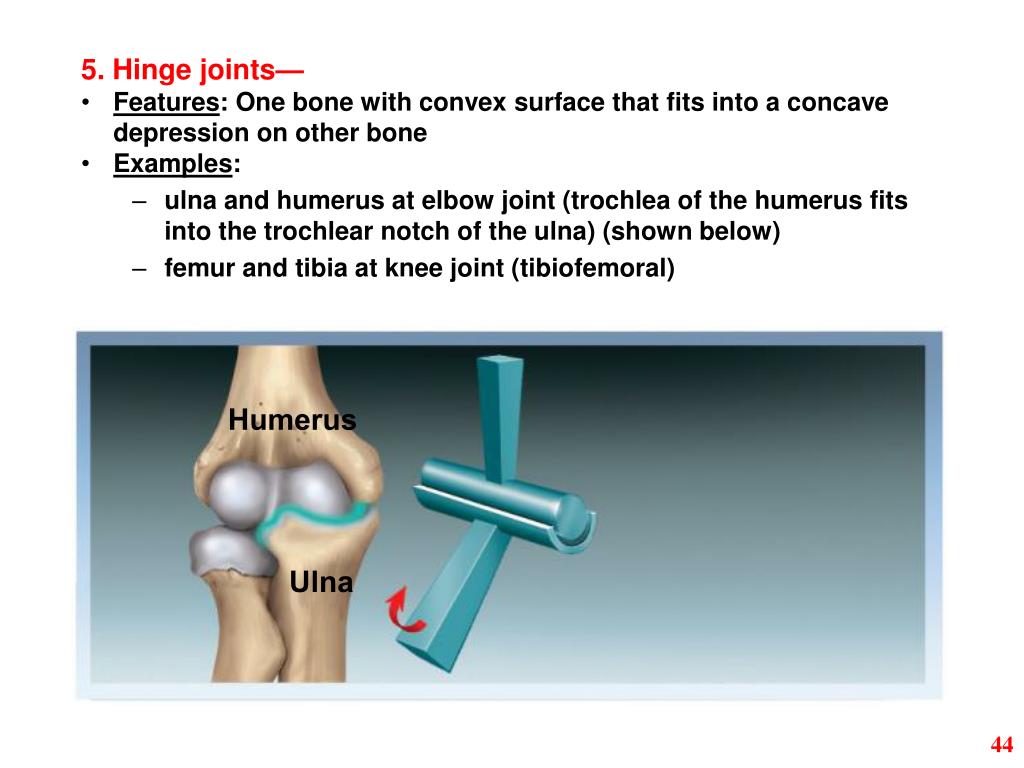 5. Hinge joints—

• Features: One bone with convex surface that fits into a concave depression on other bone

• Examples:

– ulna and humerus at elbow joint (trochlea of the humerus fits into the trochlear notch of the ulna) (shown below)

– femur and tibia at knee joint (tibiofemoral)

Humerus

Ulna

44